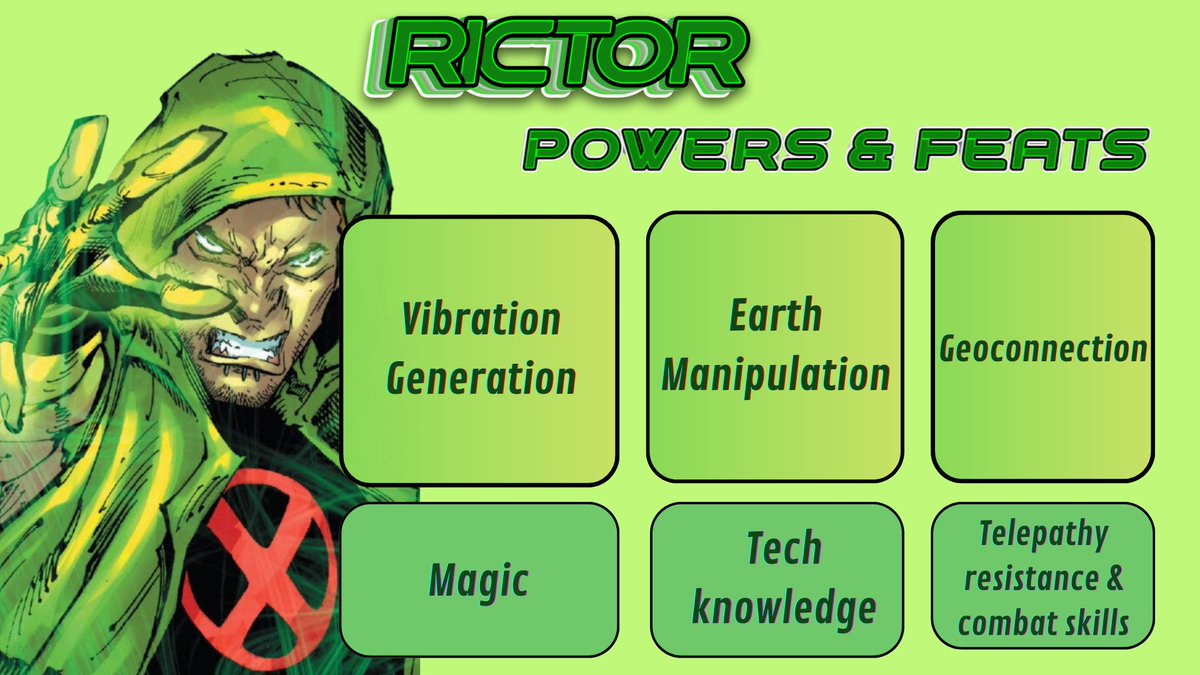 RICTOR

POWERS & FEATS

Vibration Generation

Earth Manipulation

Geoconnection

Magic

Tech knowledge

Telepathy resistance & combat skills